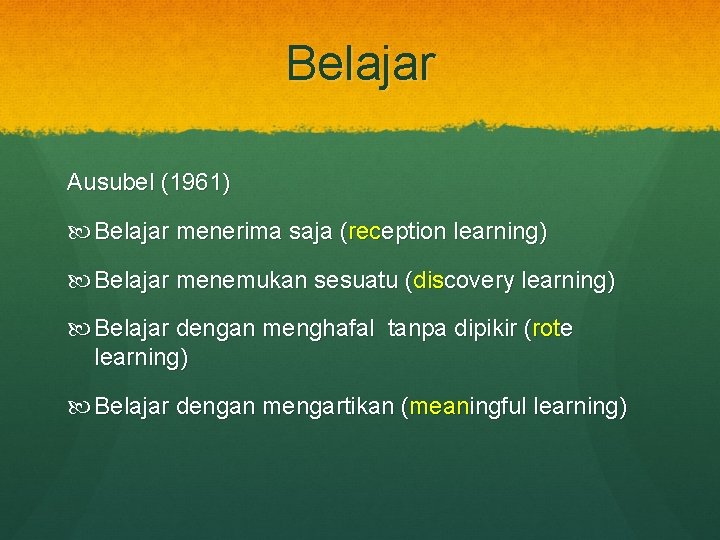 Belajar

Ausubel (1961)

Belajar menerima saja (reception learning)

Belajar menemukan sesuatu (discovery learning)

Belajar dengan menghafal tanpa dipikir (rote learning)

Belajar dengan mengartikan (meaningful learning)